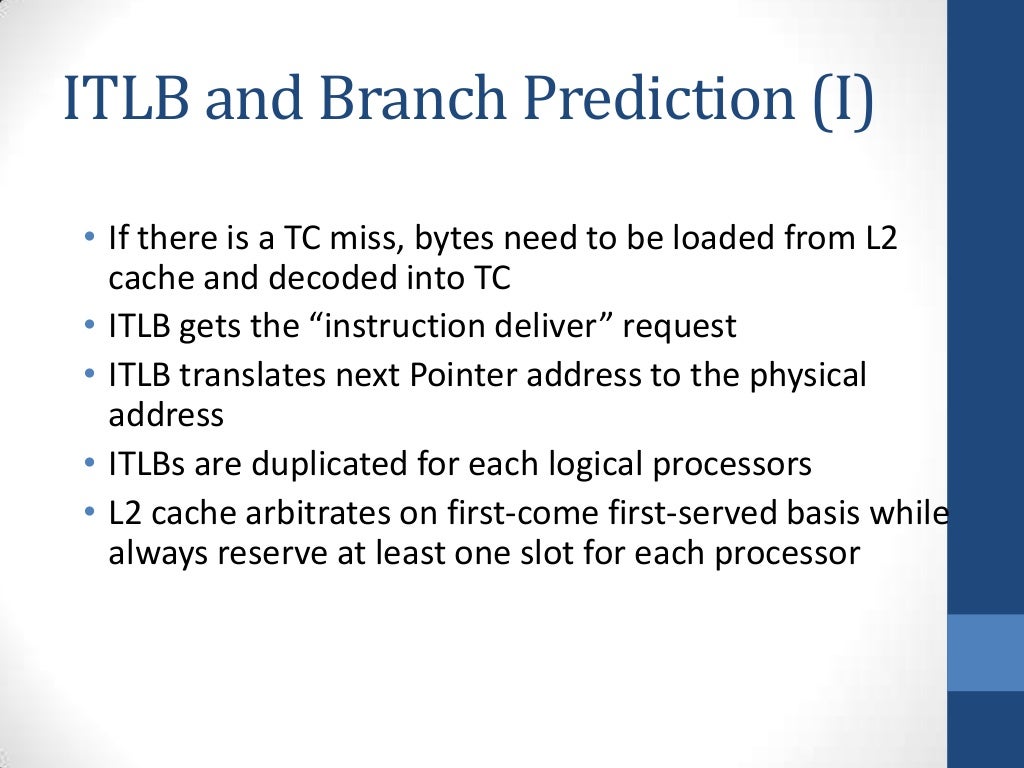 ITLB and Branch Prediction (I)

• If there is a TC miss, bytes need to be loaded from L2 cache and decoded into TC
• ITLB gets the “instruction deliver” request
• ITLB translates next Pointer address to the physical address
• ITLBs are duplicated for each logical processors
• L2 cache arbitrates on first-come first-served basis while always reserve at least one slot for each processor